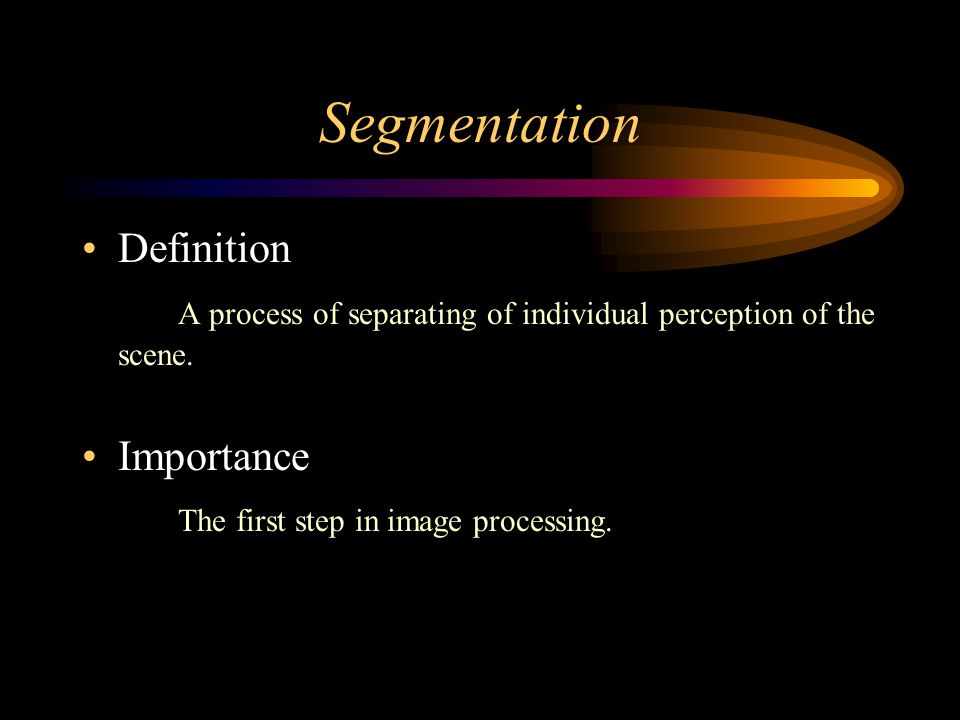 Segmentation

• Definition

A process of separating of individual perception of the scene.

• Importance

The first step in image processing.